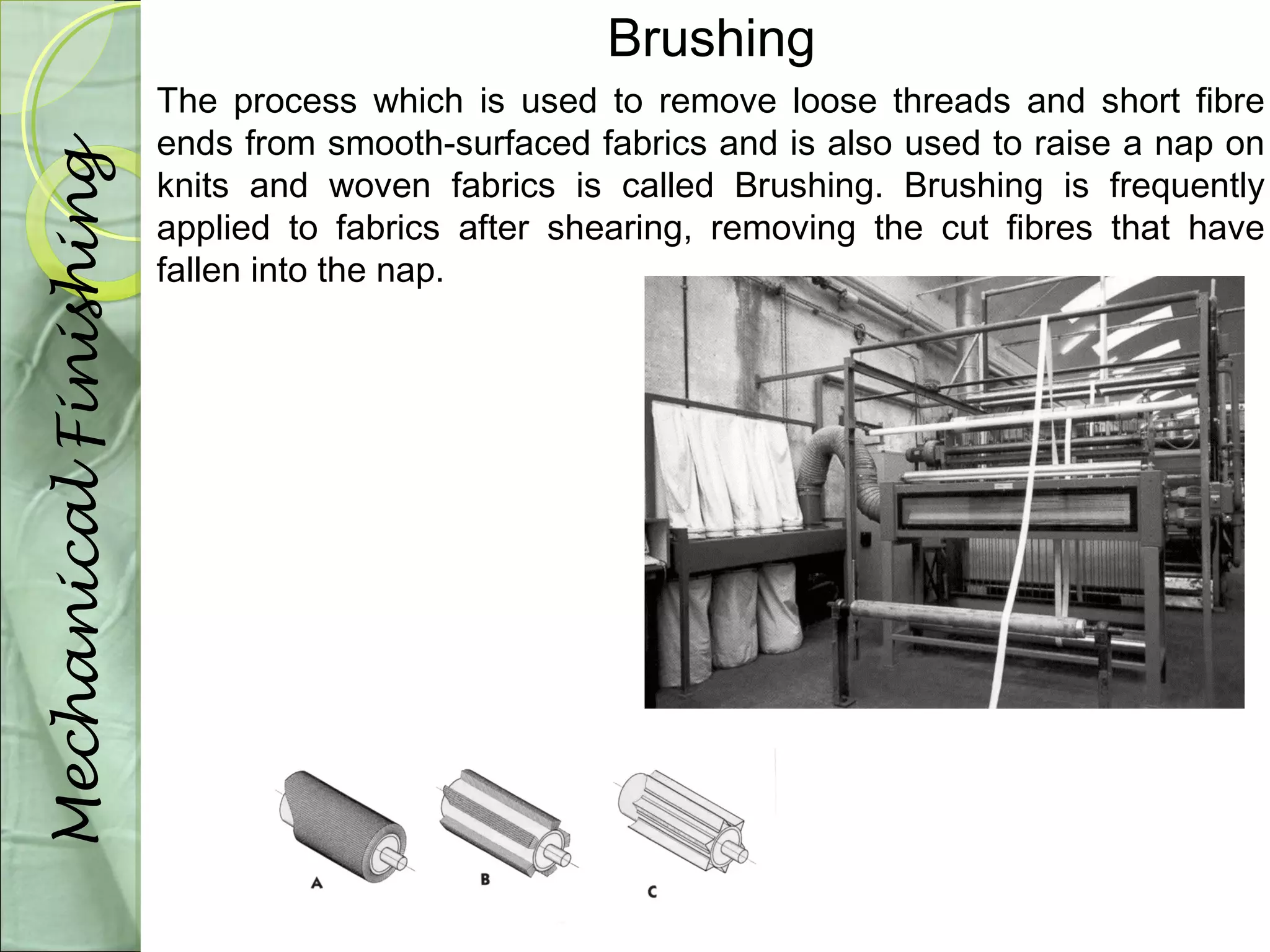 Mechanical Finishing

Brushing

The process which is used to remove loose threads and short fibre ends from smooth-surfaced fabrics and is also used to raise a nap on knits and woven fabrics is called Brushing. Brushing is frequently applied to fabrics after shearing, removing the cut fibres that have fallen into the nap.

A

B

C